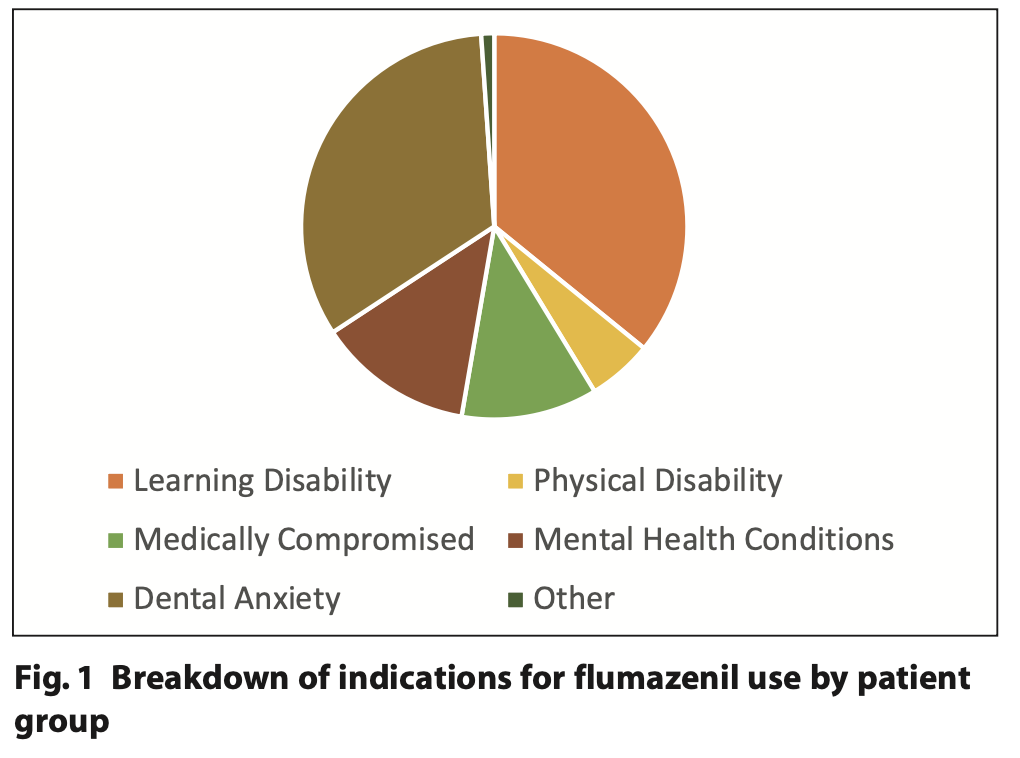 Learning Disability
Physical Disability
Medically Compromised
Mental Health Conditions
Dental Anxiety
Other

Fig. 1 Breakdown of indications for flumazenil use by patient group